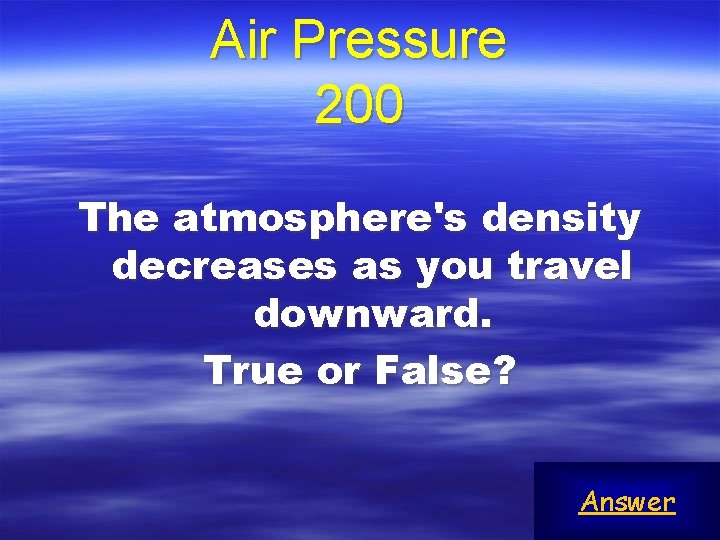 Air Pressure
200

The atmosphere's density decreases as you travel downward.
True or False?

Answer